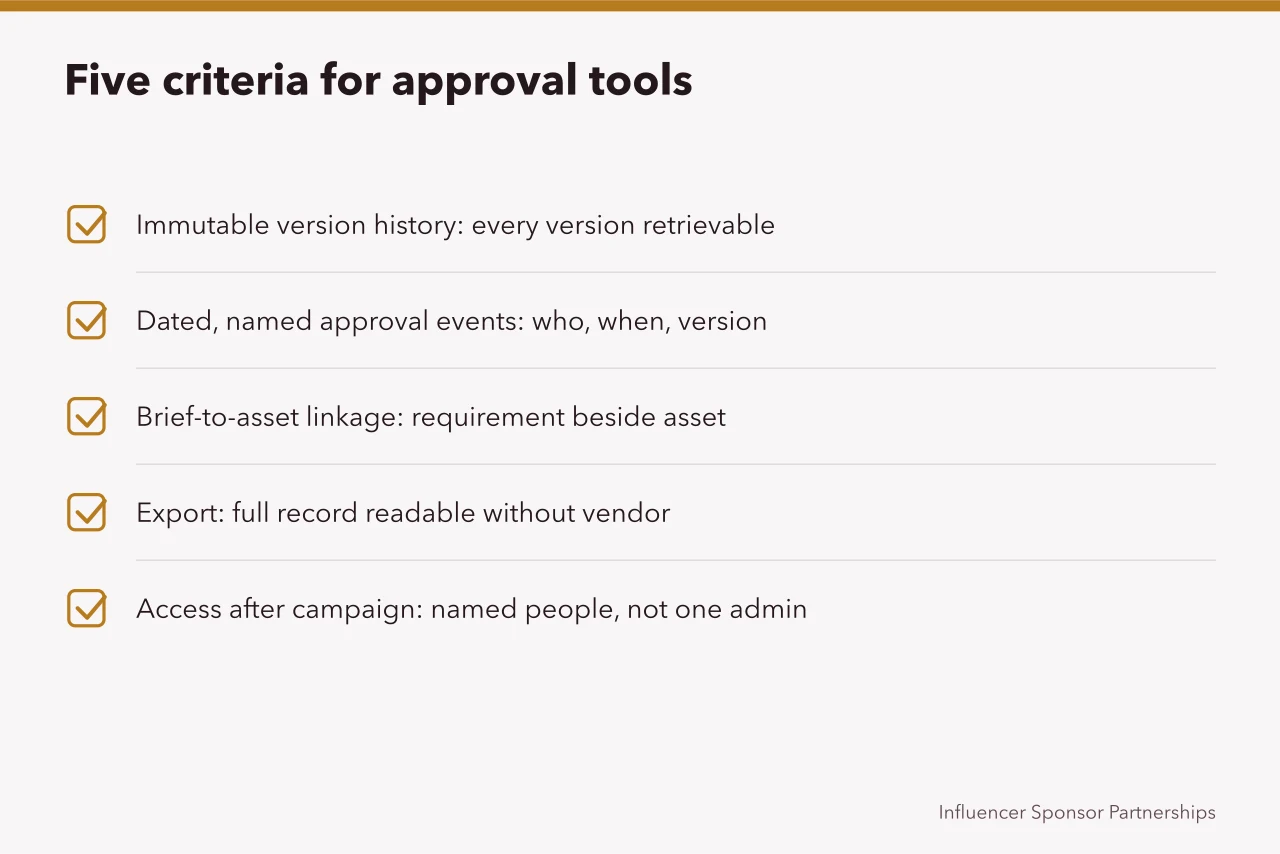 Five criteria for approval tools

Immutable version history: every version retrievable

Dated, named approval events: who, when, version

Brief-to-asset linkage: requirement beside asset

Export: full record readable without vendor

Access after campaign: named people, not one admin

Influencer Sponsor Partnerships